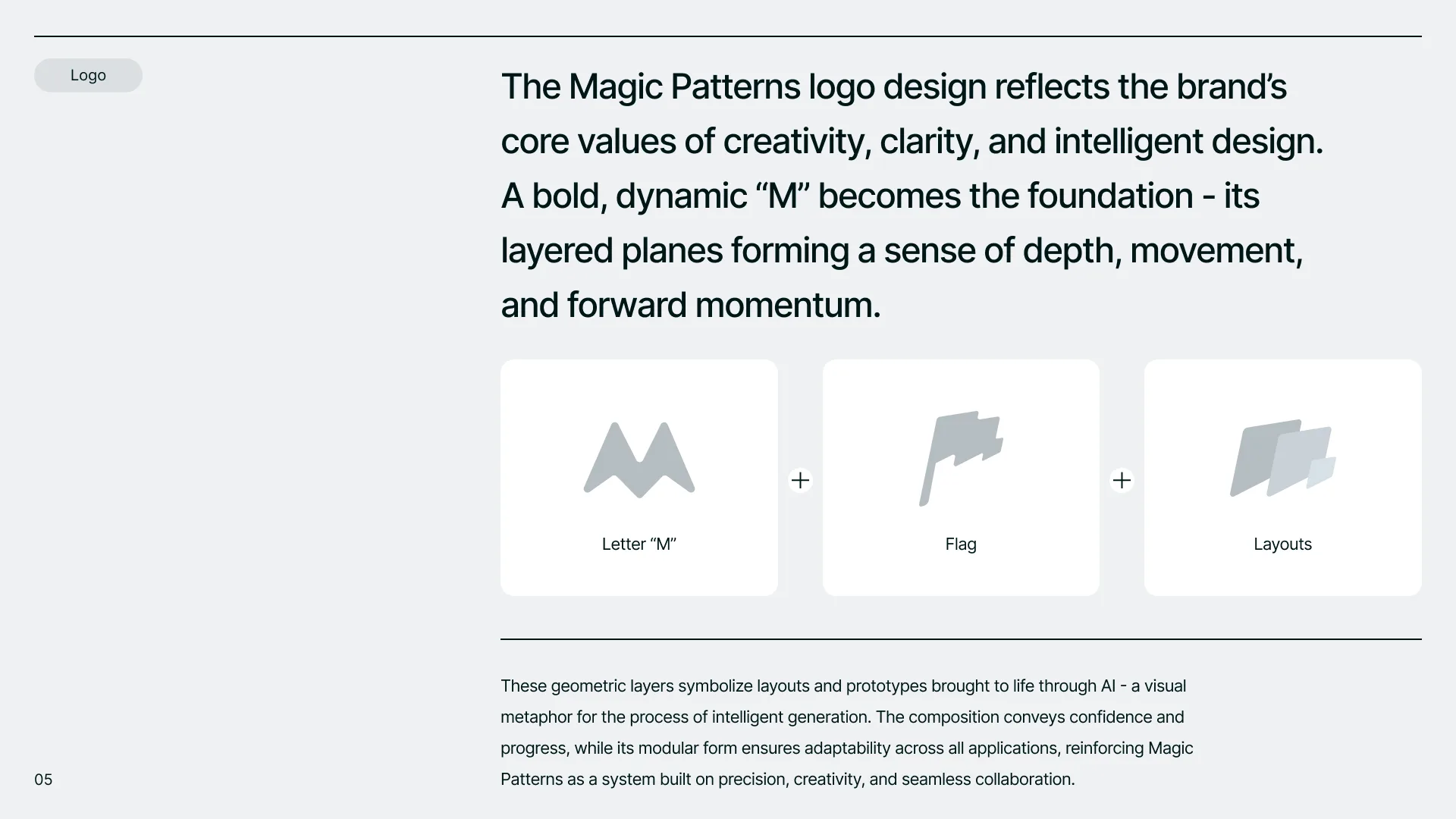 Logo

The Magic Patterns logo design reflects the brand’s core values of creativity, clarity, and intelligent design. A bold, dynamic “M” becomes the foundation - its layered planes forming a sense of depth, movement, and forward momentum.

Letter “M”

+

Flag

+

Layouts

These geometric layers symbolize layouts and prototypes brought to life through AI - a visual metaphor for the process of intelligent generation. The composition conveys confidence and progress, while its modular form ensures adaptability across all applications, reinforcing Magic Patterns as a system built on precision, creativity, and seamless collaboration.

05